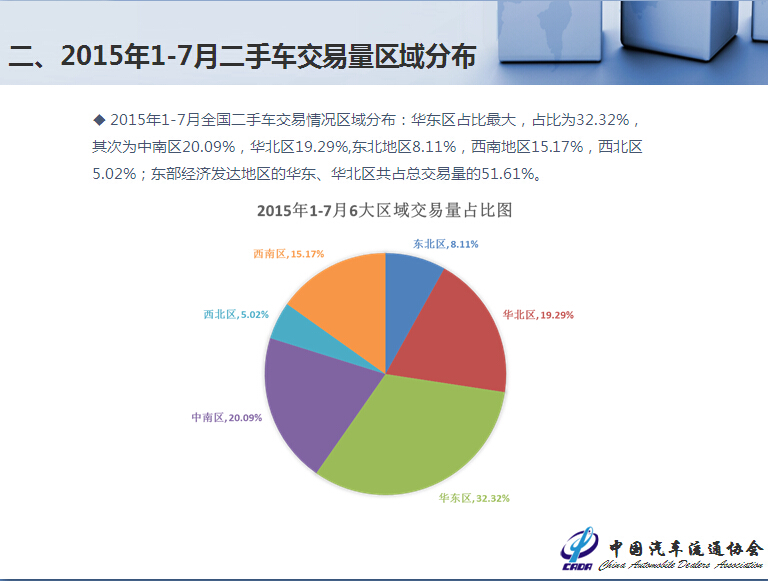 二、2015年1-7月二手车交易量区域分布

◆ 2015年1-7月全国二手车交易情况区域分布：华东区占比最大，占比为32.32%，其次为中南区20.09%，华北区19.29%,东北地区8.11%，西南地区15.17%，西北区5.02%；东部经济发达地区的华东、华北区共占总交易量的51.61%。

2015年1-7月6大区域交易量占比图

东北区, 8.11%

华北区, 19.29%

华东区, 32.32%

中南区, 20.09%

西北区, 5.02%

西南区, 15.17%

CADA 中国汽车流通协会 China Automobile Dealers Association